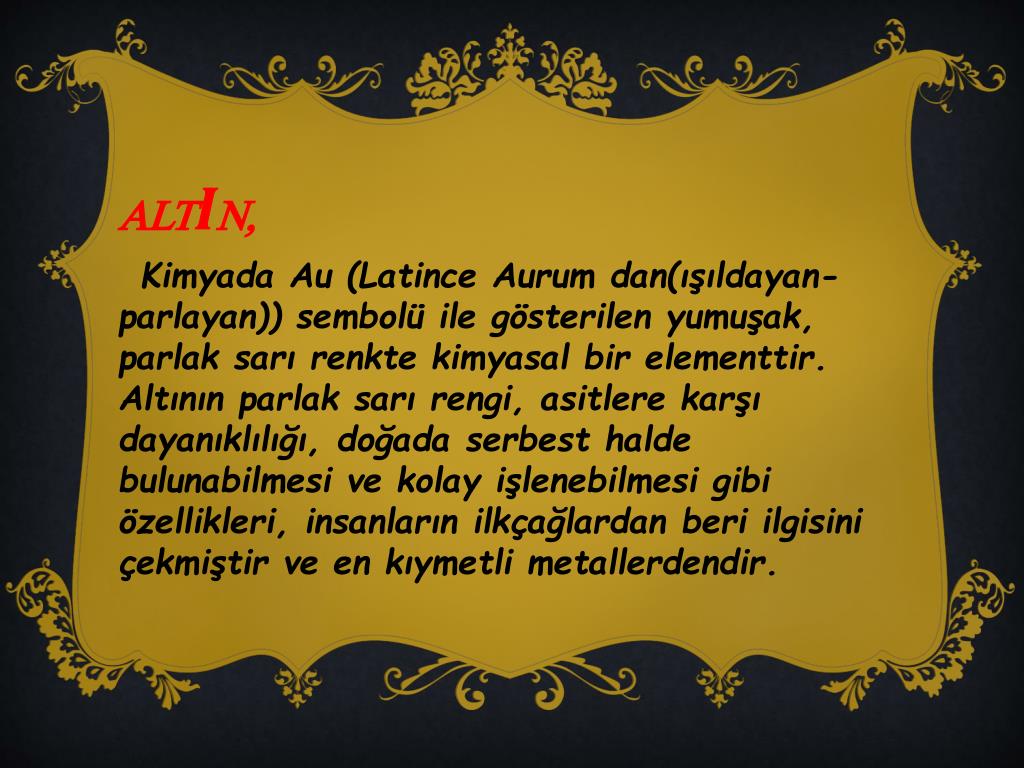 ALTIN,

Kimyada Au (Latince Aurum dan(ışıldayan-parlayan)) sembolü ile gösterilen yumuşak, parlak sarı renkte kimyasal bir elementtir. Altının parlak sarı rengi, asitlere karşı dayanıklılığı, doğada serbest halde bulunabilmesi ve kolay işlenebilmesi gibi özellikleri, insanların ilkçağlardan beri ilgisini çekmiştir ve en kıymetli metallerdendir.